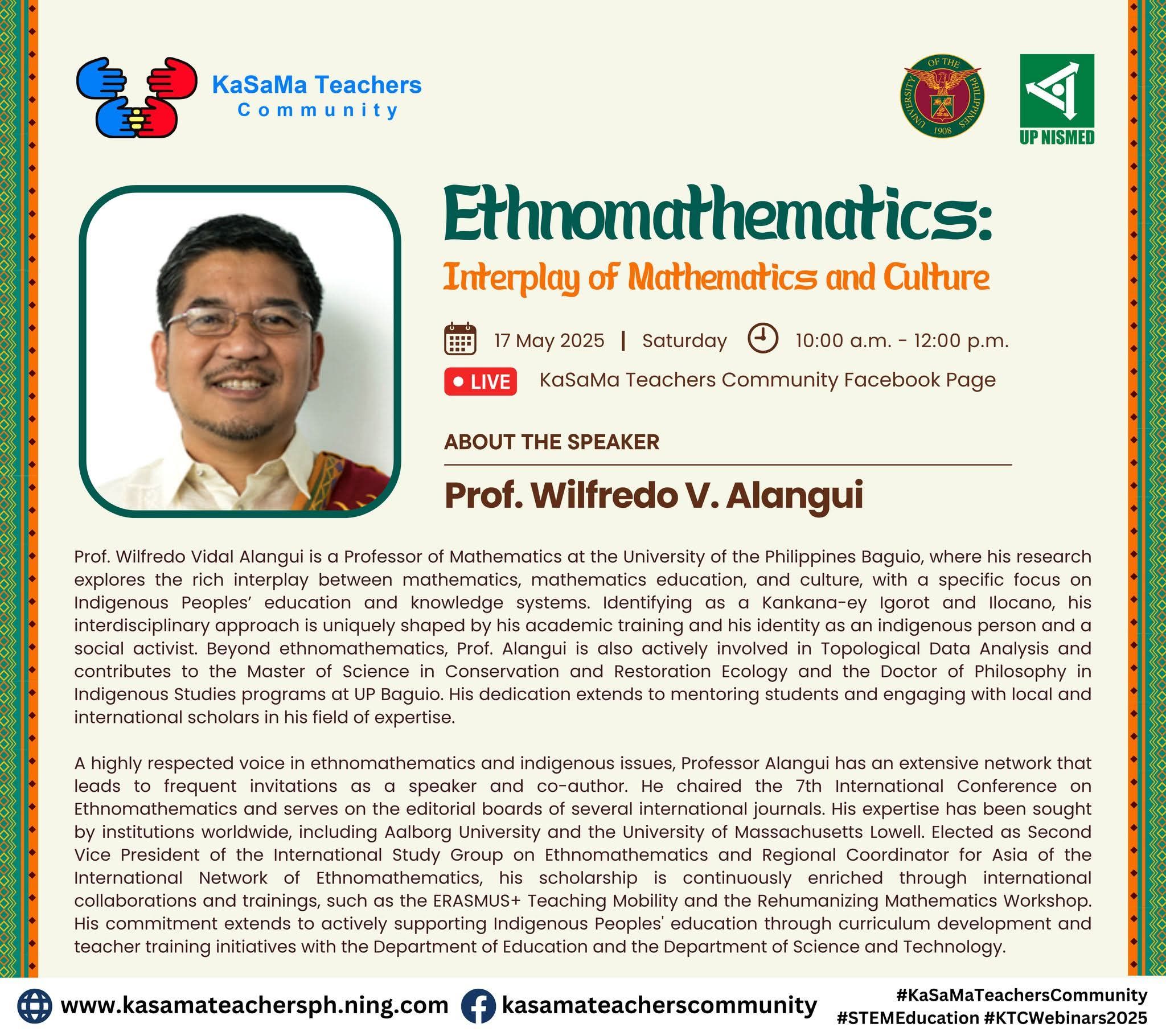 KaSaMa Teachers Community

UNIVERSITY OF THE PHILIPPINES 1908

UP NISMED

Ethnomathematics:
Interplay of Mathematics and Culture

17 May 2025 | Saturday 10:00 a.m. - 12:00 p.m.

LIVE KaSaMa Teachers Community Facebook Page

ABOUT THE SPEAKER

Prof. Wilfredo V. Alangui

Prof. Wilfredo Vidal Alangui is a Professor of Mathematics at the University of the Philippines Baguio, where his research explores the rich interplay between mathematics, mathematics education, and culture, with a specific focus on Indigenous Peoples' education and knowledge systems. Identifying as a Kankana-ey Igorot and Ilocano, his interdisciplinary approach is uniquely shaped by his academic training and his identity as an indigenous person and a social activist. Beyond ethnomathematics, Prof. Alangui is also actively involved in Topological Data Analysis and contributes to the Master of Science in Conservation and Restoration Ecology and the Doctor of Philosophy in Indigenous Studies programs at UP Baguio. His dedication extends to mentoring students and engaging with local and international scholars in his field of expertise.

A highly respected voice in ethnomathematics and indigenous issues, Professor Alangui has an extensive network that leads to frequent invitations as a speaker and co-author. He chaired the 7th International Conference on Ethnomathematics and serves on the editorial boards of several international journals. His expertise has been sought by institutions worldwide, including Aalborg University and the University of Massachusetts Lowell. Elected as Second Vice President of the International Study Group on Ethnomathematics and Regional Coordinator for Asia of the International Network of Ethnomathematics, his scholarship is continuously enriched through international collaborations and trainings, such as the ERASMUS+ Teaching Mobility and the Rehumanizing Mathematics Workshop. His commitment extends to actively supporting Indigenous Peoples' education through curriculum development and teacher training initiatives with the Department of Education and the Department of Science and Technology.

www.kasamateachersph.ning.com kasamateacherscommunity #KaSaMaTeachersCommunity #STEMEducation #KTCWebinars2025